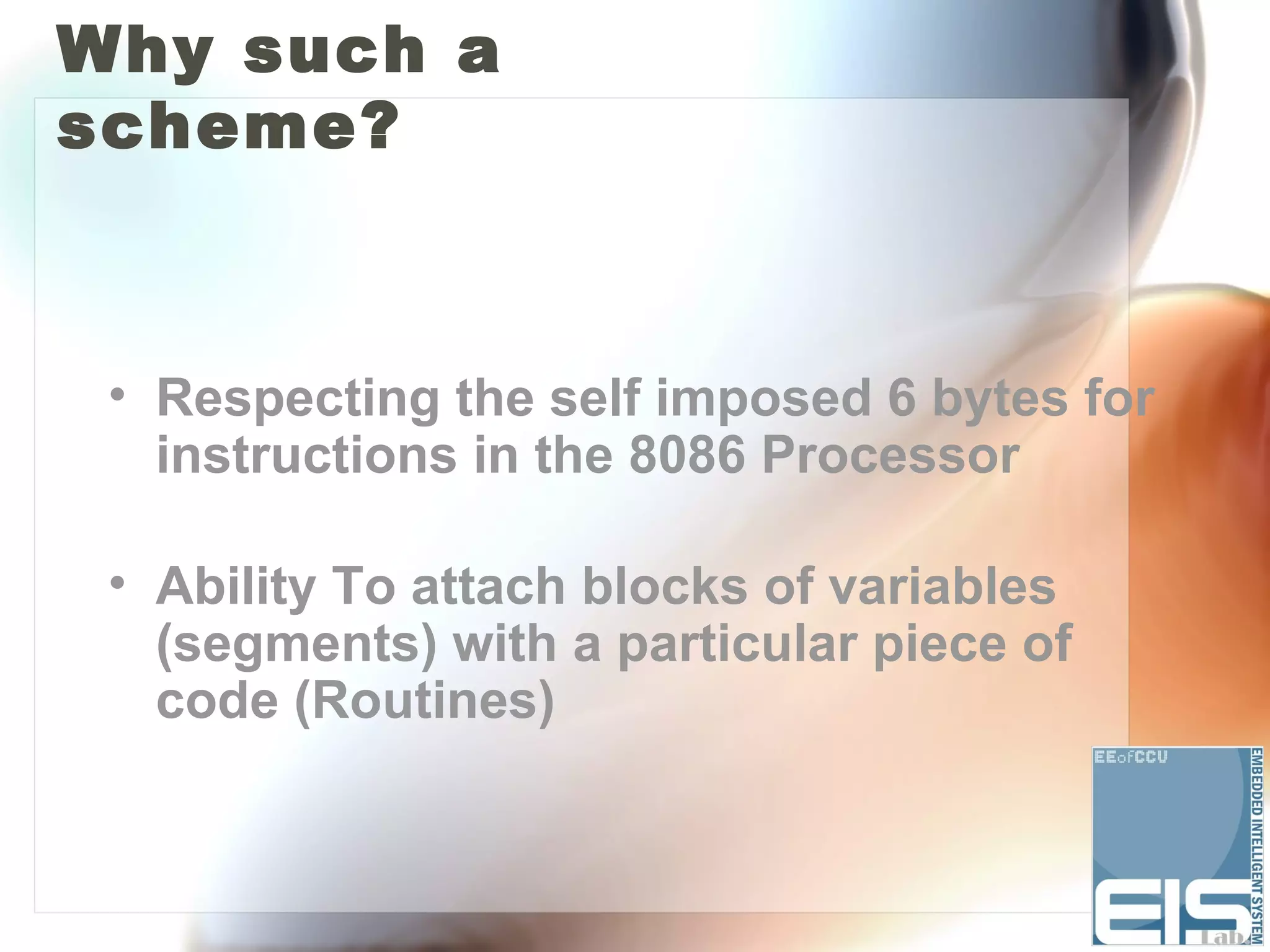 Why such a scheme?

• Respecting the self imposed 6 bytes for instructions in the 8086 Processor

• Ability To attach blocks of variables (segments) with a particular piece of code (Routines)

EEofCCU
EMBEDDED INTELLIGENT SYSTEM
EIS
Lab.